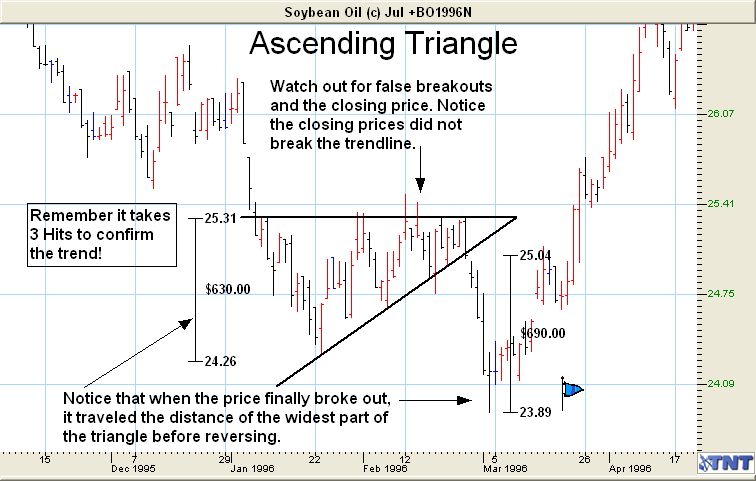 Soybean Oil (c) Jul +BO1996N

Ascending Triangle

Watch out for false breakouts and the closing price. Notice the closing prices did not break the trendline.

Remember it takes 3 Hits to confirm the trend!

25.31

$630.00

24.26

25.04

$690.00

23.89

Notice that when the price finally broke out, it traveled the distance of the widest part of the triangle before reversing.

26.07

25.41

24.75

24.09

15

7

Dec 1995

29

Jan 1996

22

12

Feb 1996

5

Mar 1996

26

Apr 1996

17

TNT